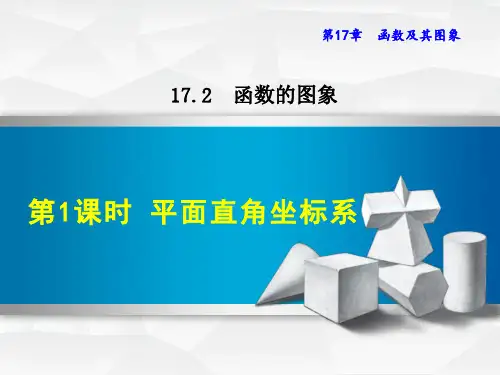 第17章　函数及其图象

17.2　函数的图象

第1课时　平面直角坐标系